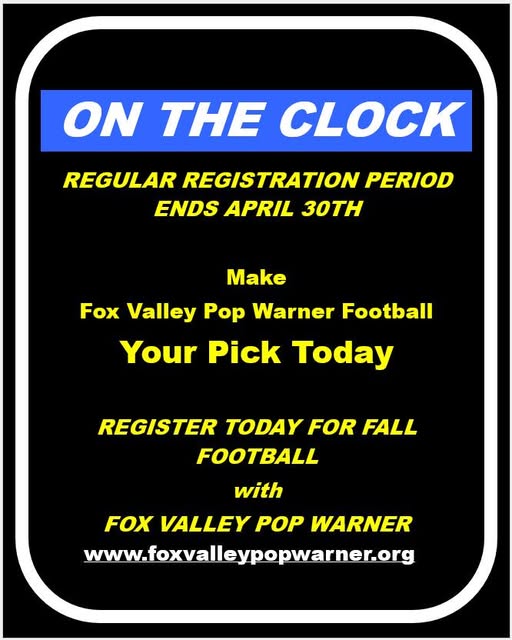 ON THE CLOCK

REGULAR REGISTRATION PERIOD ENDS APRIL 30TH

Make
Fox Valley Pop Warner Football
Your Pick Today

REGISTER TODAY FOR FALL FOOTBALL
with
FOX VALLEY POP WARNER
www.foxvalleypopwarner.org